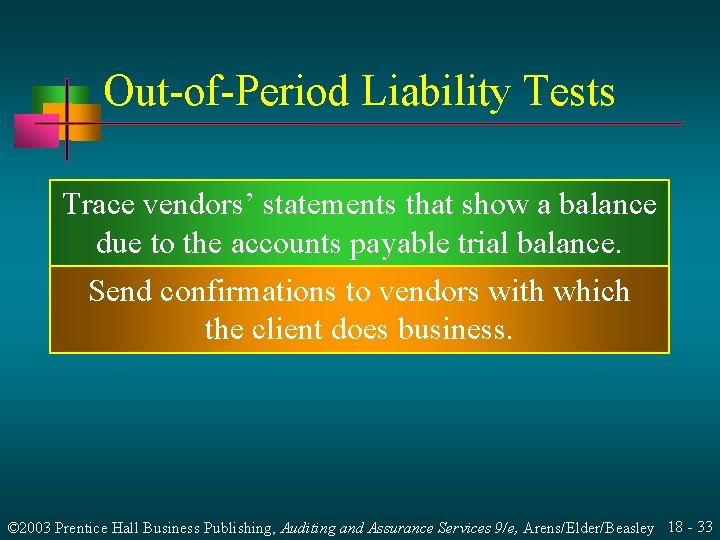 Out-of-Period Liability Tests

Trace vendors’ statements that show a balance due to the accounts payable trial balance.

Send confirmations to vendors with which the client does business.

©2003 Prentice Hall Business Publishing, Auditing and Assurance Services 9/e, Arens/Elder/Beasley 18 - 33